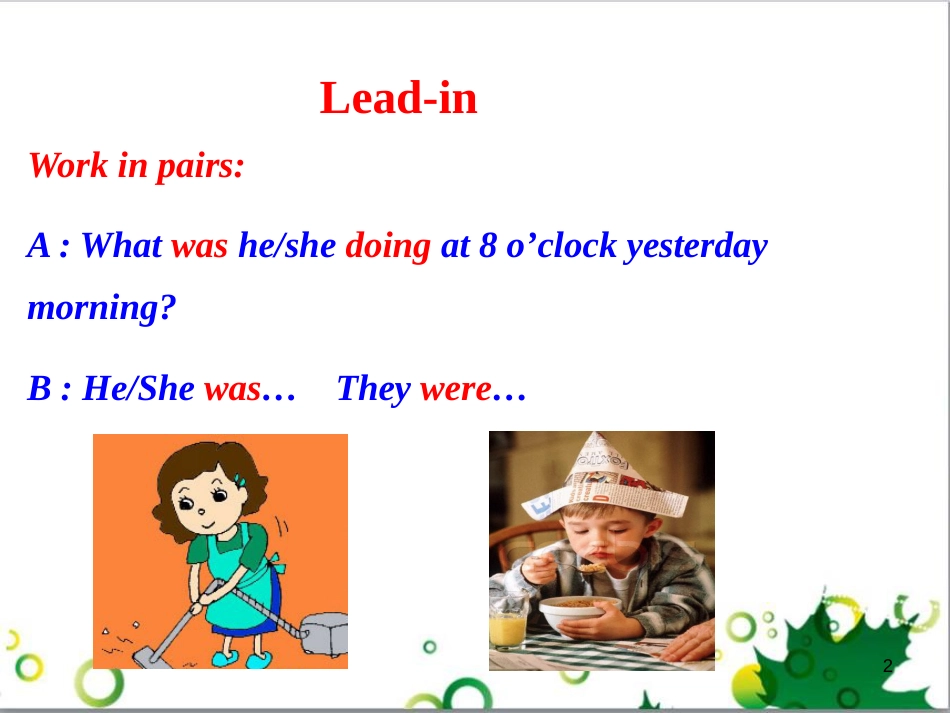 Lead-in

Work in pairs:

A : What was he/she doing at 8 o’clock yesterday morning?

B : He/She was… They were…

2